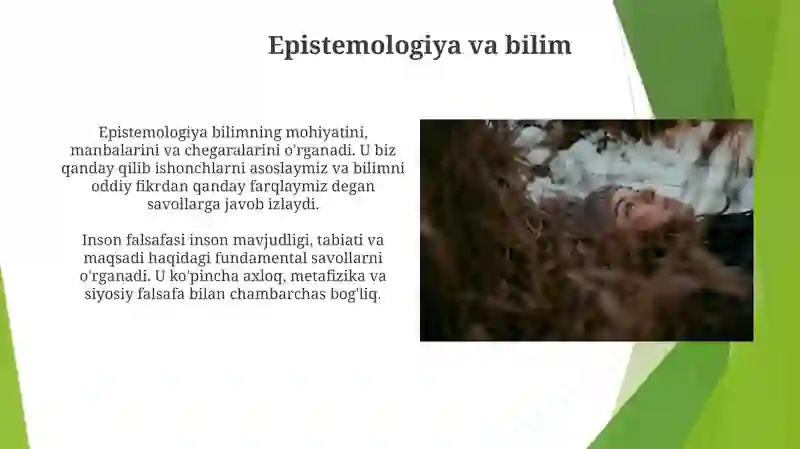 Epistemologiya va bilim

Epistemologiya bilimning mohiyatini, manbalarini va chegaralarini o'rganadi. U biz qanday qilib ishonchlarni asoslaymiz va bilimni oddiy fikrdan qanday farqlaymiz degan savollarga javob izlaydi.

Inson falsafasi inson mavjudligi, tabiati va maqsadi haqidagi fundamental savollarni o'rganadi. U ko'pincha axloq, metafizika va siyosiy falsafa bilan chambarchas bog'liq.